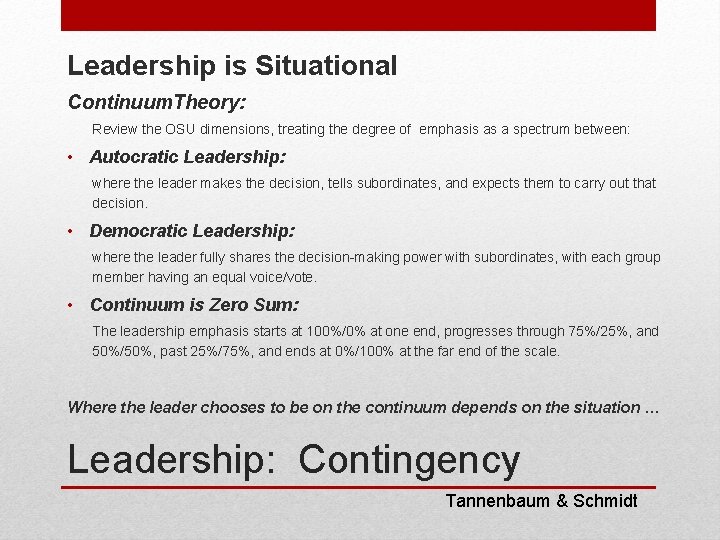 Leadership is Situational

ContinuumTheory:

Review the OSU dimensions, treating the degree of emphasis as a spectrum between:

• Autocratic Leadership:

where the leader makes the decision, tells subordinates, and expects them to carry out that decision.

• Democratic Leadership:

where the leader fully shares the decision-making power with subordinates, with each group member having an equal voice/vote.

• Continuum is Zero Sum:

The leadership emphasis starts at 100%/0% at one end, progresses through 75%/25%, and 50%/50%, past 25%/75%, and ends at 0%/100% at the far end of the scale.

Where the leader chooses to be on the continuum depends on the situation …

Leadership: Contingency

Tannenbaum & Schmidt